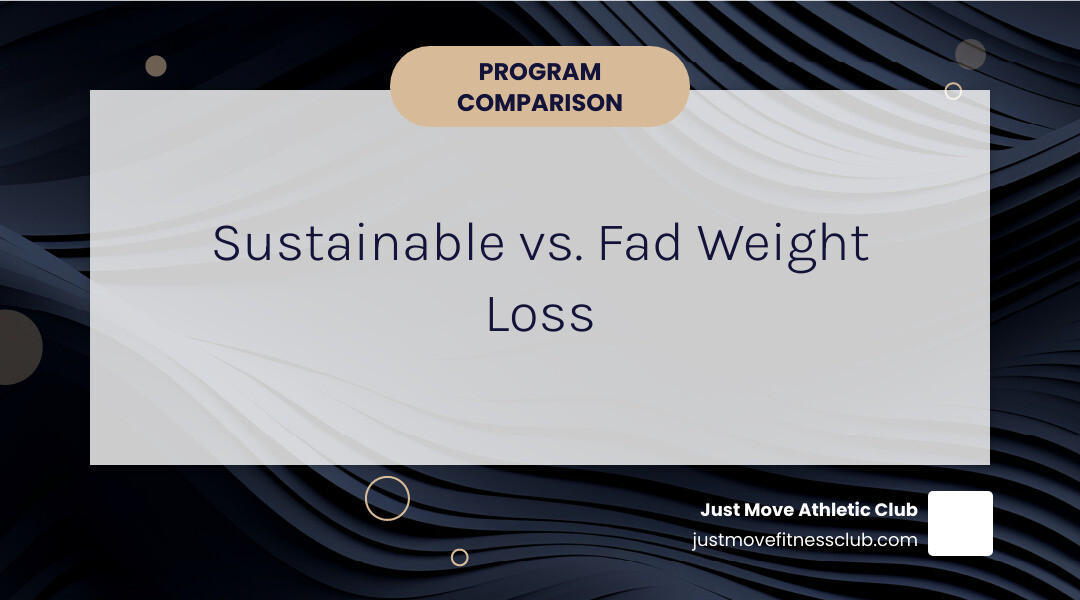 PROGRAM COMPARISON

Sustainable vs. Fad Weight Loss

Just Move Athletic Club
justmovefitnessclub.com